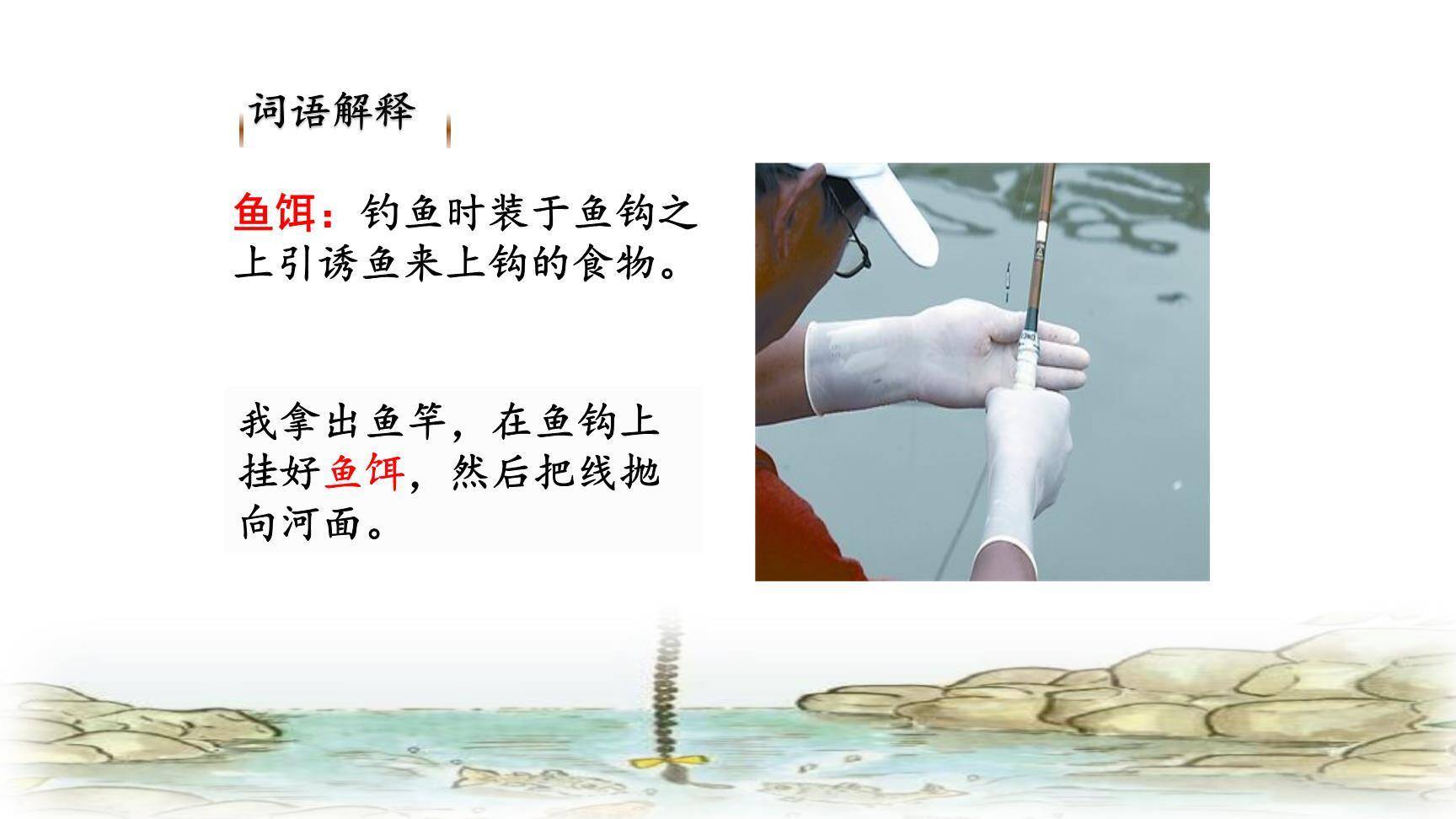 词语解释

鱼饵：钓鱼时装于鱼钩之上引诱鱼来上钩的食物。

我拿出鱼竿，在鱼钩上挂好鱼饵，然后把线抛向河面。